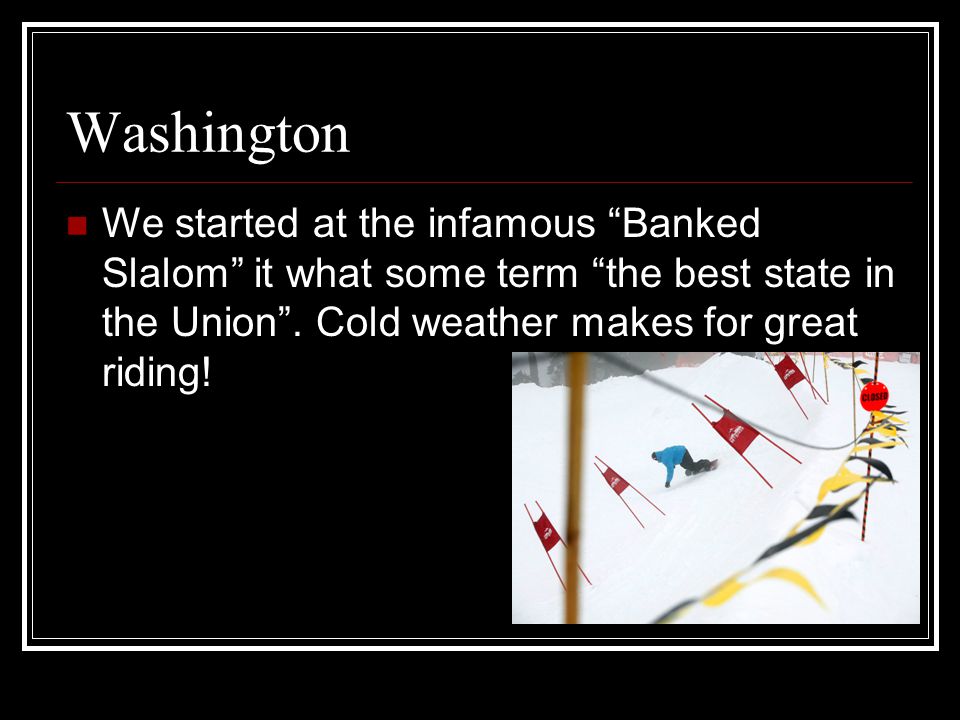 Washington

We started at the infamous “Banked Slalom” it what some term “the best state in the Union”. Cold weather makes for great riding!

CLOSED